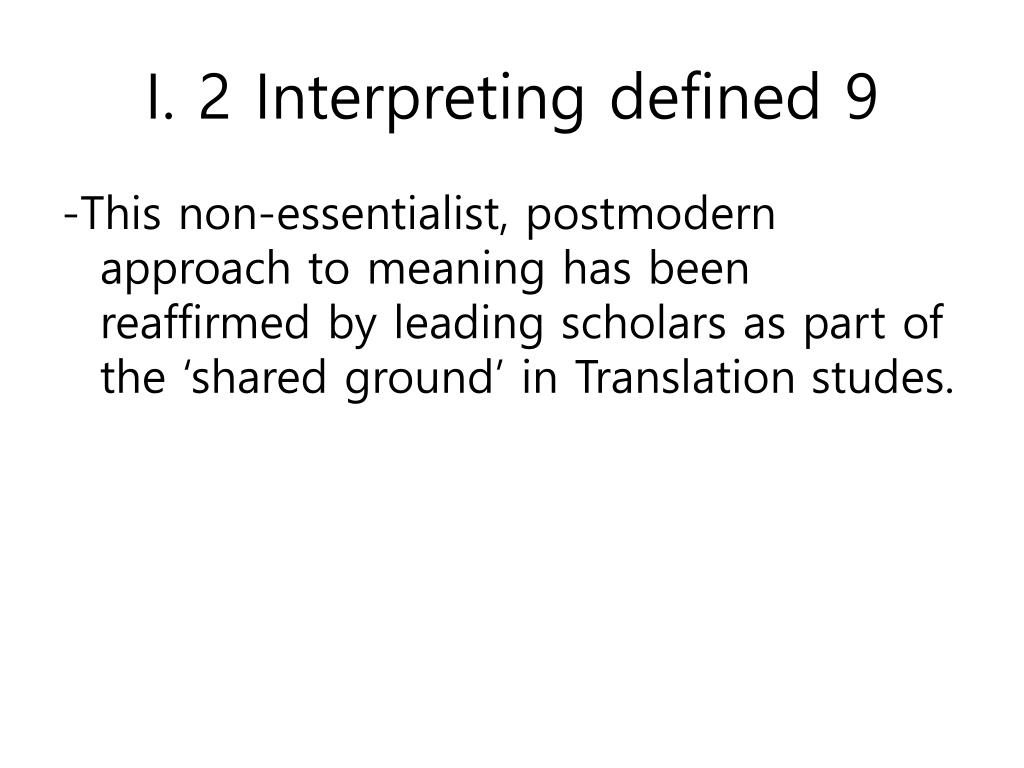 I. 2 Interpreting defined 9

-This non-essentialist, postmodern approach to meaning has been reaffirmed by leading scholars as part of the ‘shared ground’ in Translation studes.